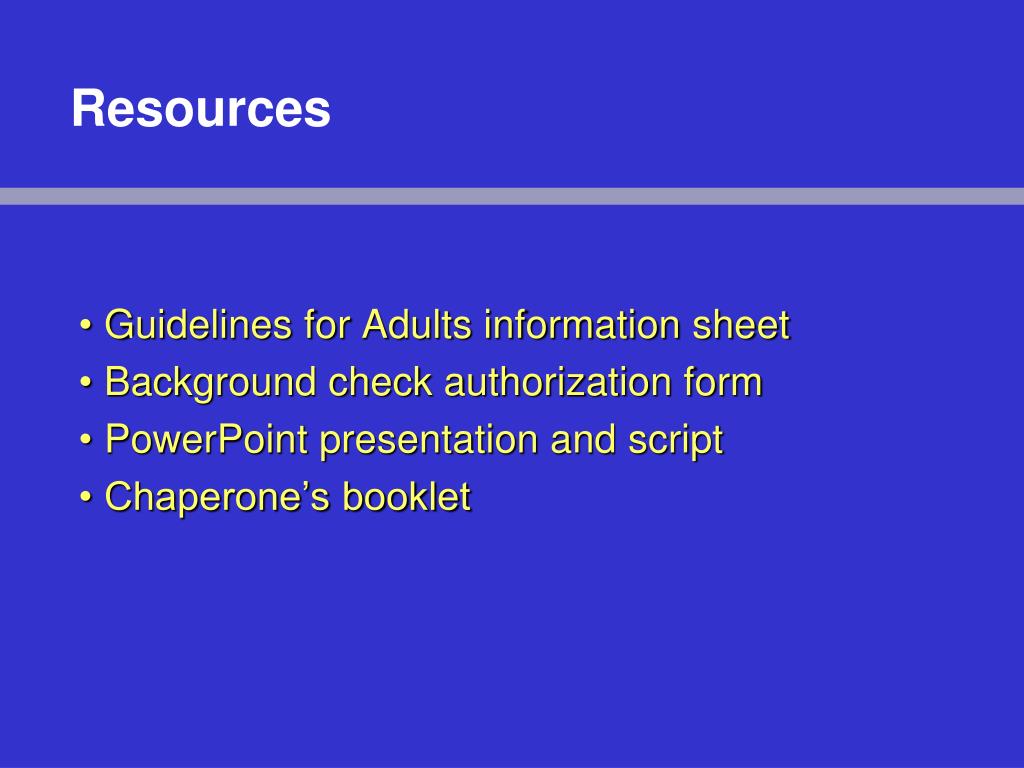 Resources

• Guidelines for Adults information sheet
• Background check authorization form
• PowerPoint presentation and script
• Chaperone’s booklet